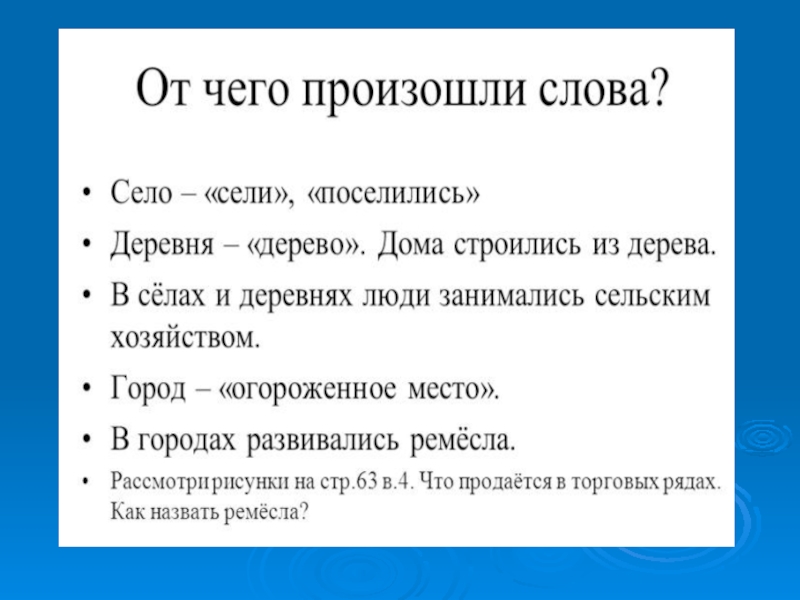 От чего произошли слова?

• Село – «сели», «поселились»
• Деревня – «дерево». Дома строились из дерева.
• В сёлах и деревнях люди занимались сельским хозяйством.
• Город – «огороженное место».
• В городах развивались ремёсла.
• Рассмотри рисунки на стр.63 в.4. Что продаётся в торговых рядах. Как назвать ремёсла?